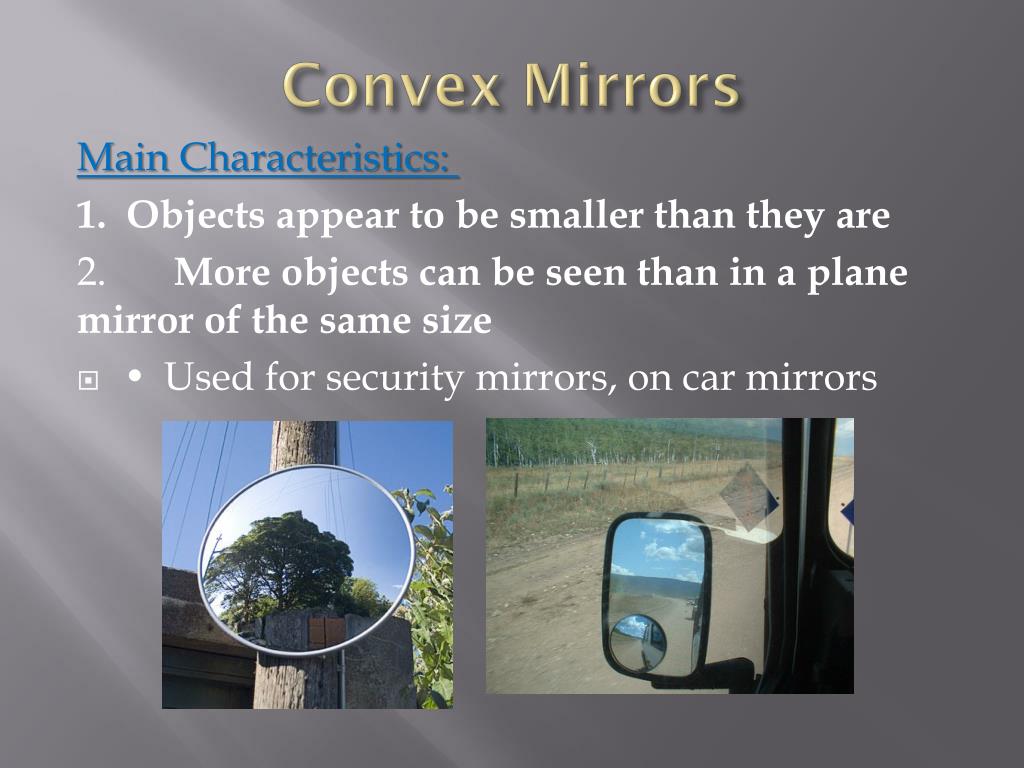 Convex Mirrors

Main Characteristics:

1. Objects appear to be smaller than they are

2. More objects can be seen than in a plane mirror of the same size

• Used for security mirrors, on car mirrors